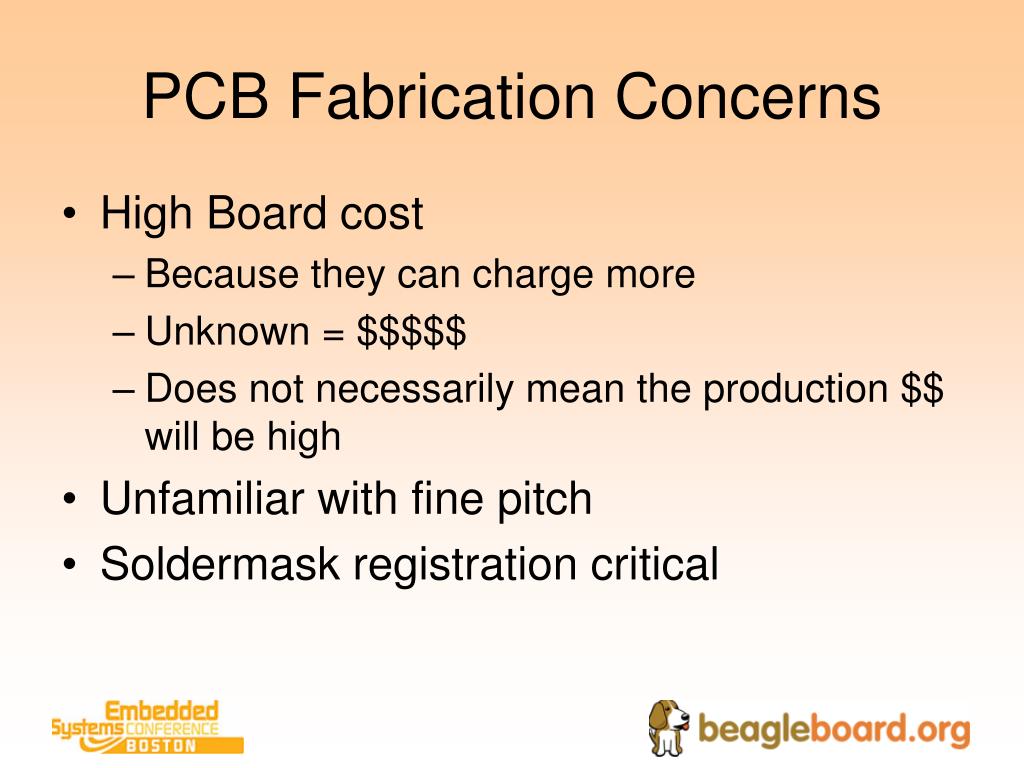 PCB Fabrication Concerns

• High Board cost
  – Because they can charge more
  – Unknown = \$\$\$\$\$
  – Does not necessarily mean the production \$\$ will be high
• Unfamiliar with fine pitch
• Soldermask registration critical

Embedded Systems CONFERENCE BOSTON

beagleboard.org